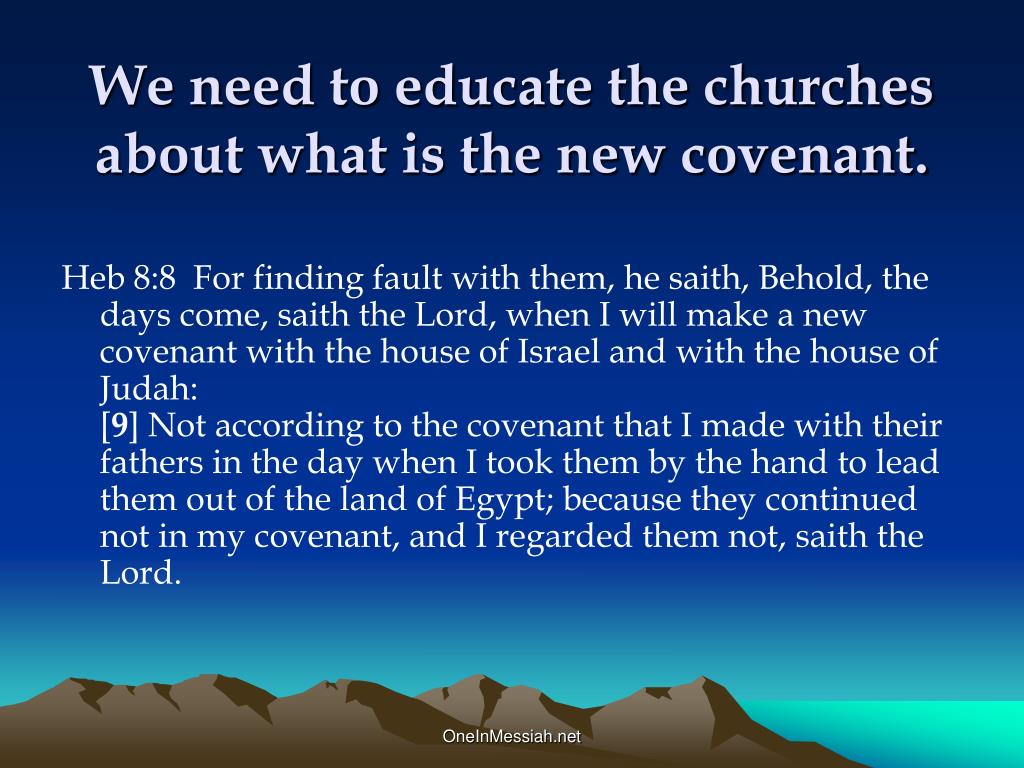 We need to educate the churches about what is the new covenant.

Heb 8:8 For finding fault with them, he saith, Behold, the days come, saith the Lord, when I will make a new covenant with the house of Israel and with the house of Judah:
[9] Not according to the covenant that I made with their fathers in the day when I took them by the hand to lead them out of the land of Egypt; because they continued not in my covenant, and I regarded them not, saith the Lord.

OneInMessiah.net